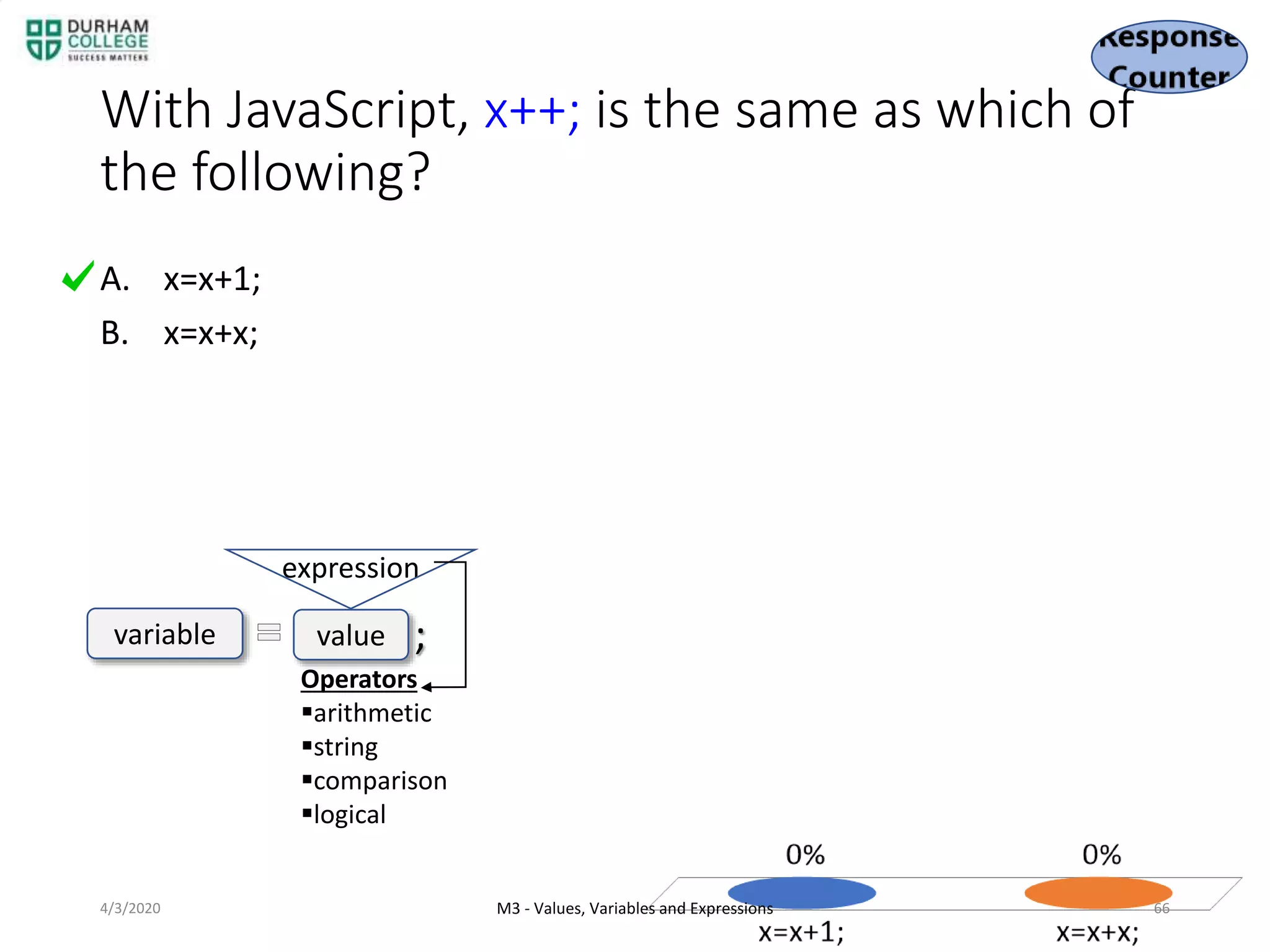 DURHAM COLLEGE SUCCESS MATTERS

Response Counter

With JavaScript, x++; is the same as which of the following?

A. x=x+1;
B. x=x+x;

expression

variable = value ;

Operators
▪arithmetic
▪string
▪comparison
▪logical

0%
0%

x=x+1;
x=x+x;

4/3/2020
M3 - Values, Variables and Expressions
66